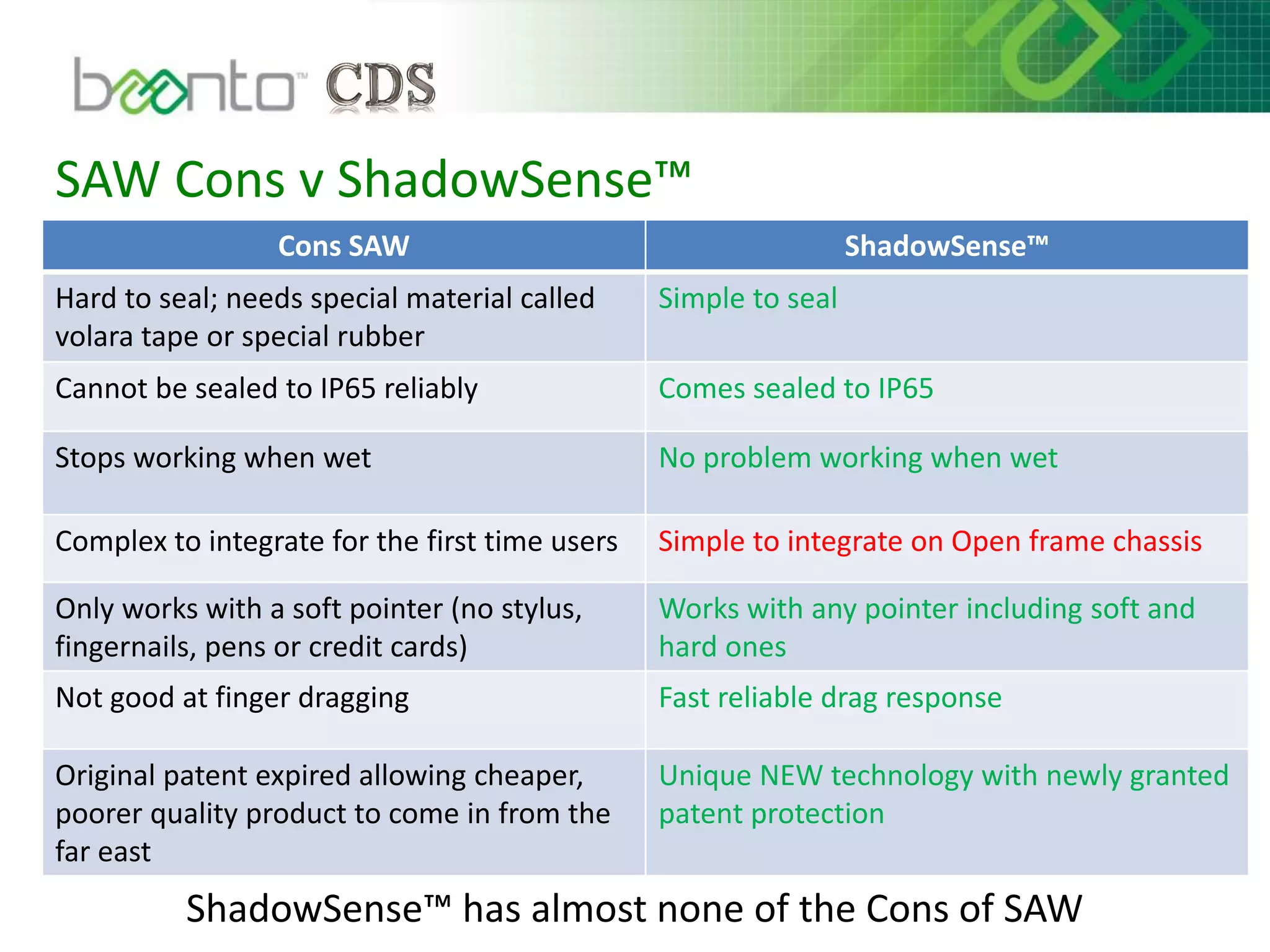 baanto™ CDS

SAW Cons v ShadowSense™

| Cons SAW | ShadowSense™ |
|---|---|
| Hard to seal; needs special material called volara tape or special rubber | Simple to seal |
| Cannot be sealed to IP65 reliably | Comes sealed to IP65 |
| Stops working when wet | No problem working when wet |
| Complex to integrate for the first time users | Simple to integrate on Open frame chassis |
| Only works with a soft pointer (no stylus, fingernails, pens or credit cards) | Works with any pointer including soft and hard ones |
| Not good at finger dragging | Fast reliable drag response |
| Original patent expired allowing cheaper, poorer quality product to come in from the far east | Unique NEW technology with newly granted patent protection |

ShadowSense™ has almost none of the Cons of SAW